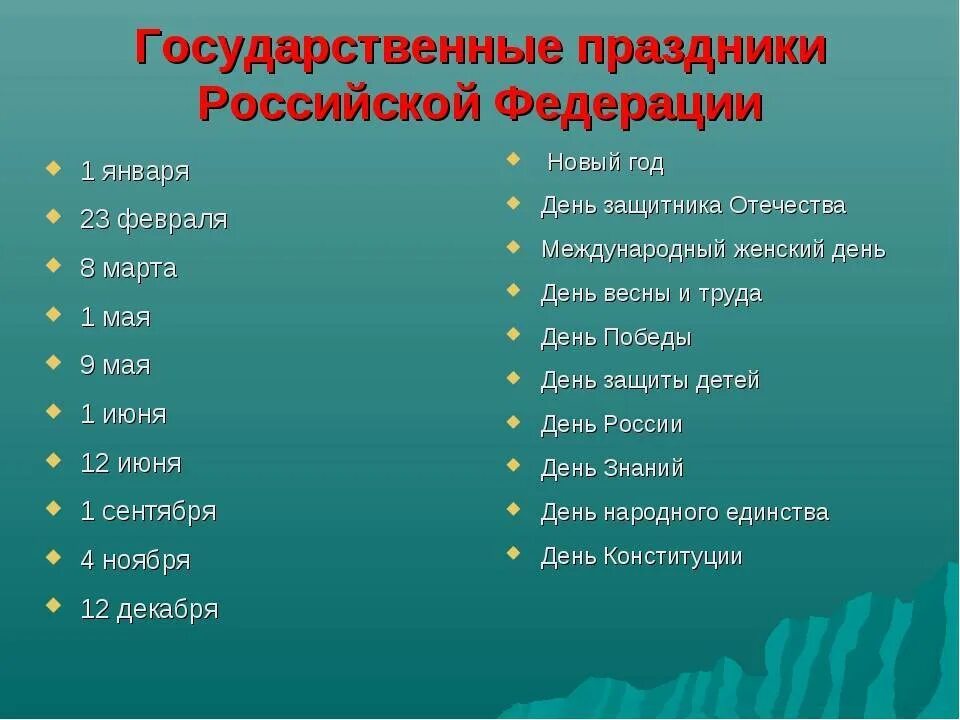 Государственные праздники Российской Федерации

1 января
23 февраля
8 марта
1 мая
9 мая
1 июня
12 июня
1 сентября
4 ноября
12 декабря

Новый год
День защитника Отечества
Международный женский день
День весны и труда
День Победы
День защиты детей
День России
День Знаний
День народного единства
День Конституции